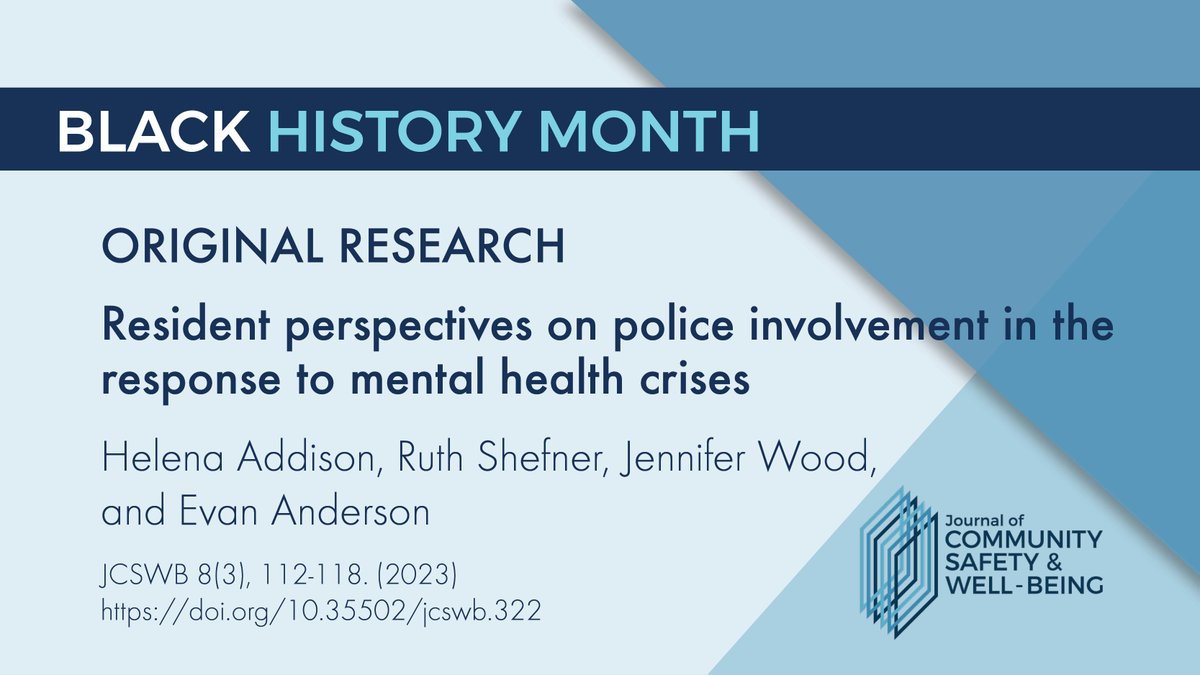 BLACK HISTORY MONTH

ORIGINAL RESEARCH

Resident perspectives on police involvement in the response to mental health crises

Helena Addison, Ruth Shefner, Jennifer Wood, and Evan Anderson

JCSWB 8(3), 112-118. (2023)
https://doi.org/10.35502/jcswb.322

Journal of
COMMUNITY
SAFETY &
WELL-BEING